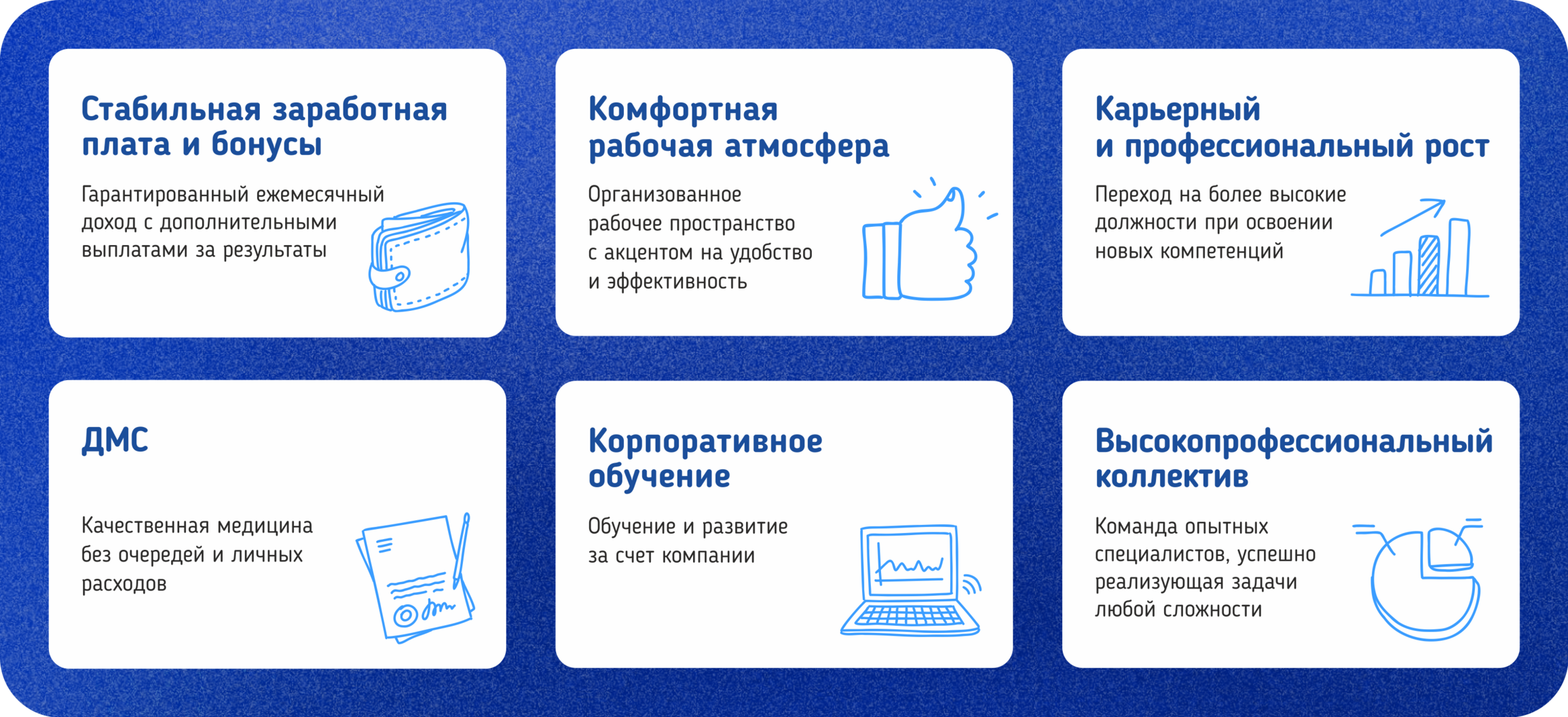 Стабильная заработная плата и бонусы

Гарантированный ежемесячный доход с дополнительными выплатами за результаты

Комфортная рабочая атмосфера

Организованное рабочее пространство с акцентом на удобство и эффективность

Карьерный и профессиональный рост

Переход на более высокие должности при освоении новых компетенций

ДМС

Качественная медицина без очередей и личных расходов

Корпоративное обучение

Обучение и развитие за счет компании

Высокопрофессиональный коллектив

Команда опытных специалистов, успешно реализующая задачи любой сложности